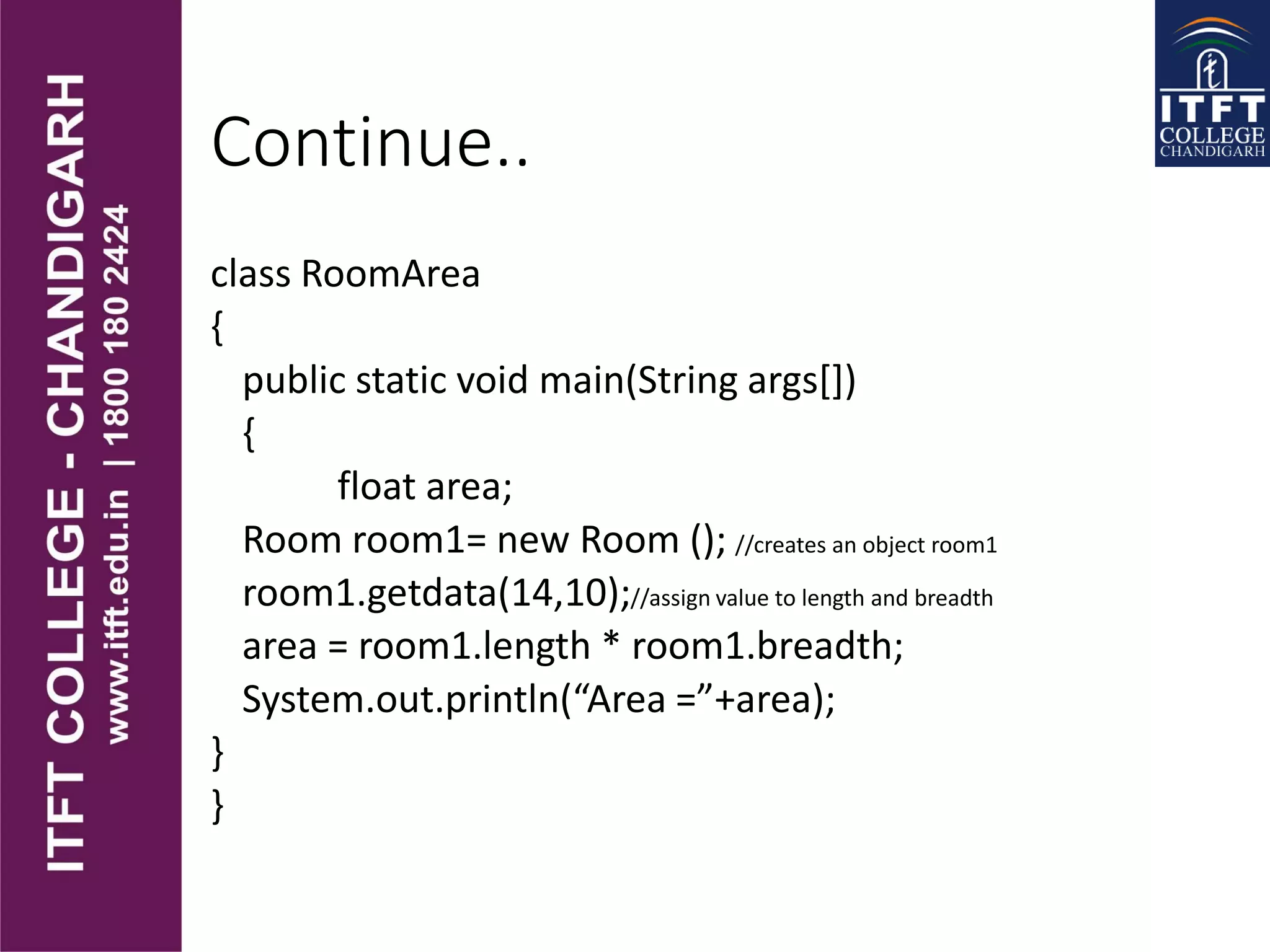 ITFT COLLEGE - CHANDIGARH
www.itft.edu.in | 1800 180 2424

ITFT COLLEGE CHANDIGARH

Continue..

class RoomArea
{
public static void main(String args[])
{
float area;
Room room1= new Room (); //creates an object room1
room1.getdata(14,10);//assign value to length and breadth
area = room1.length * room1.breadth;
System.out.println(“Area =”+area);
}
}